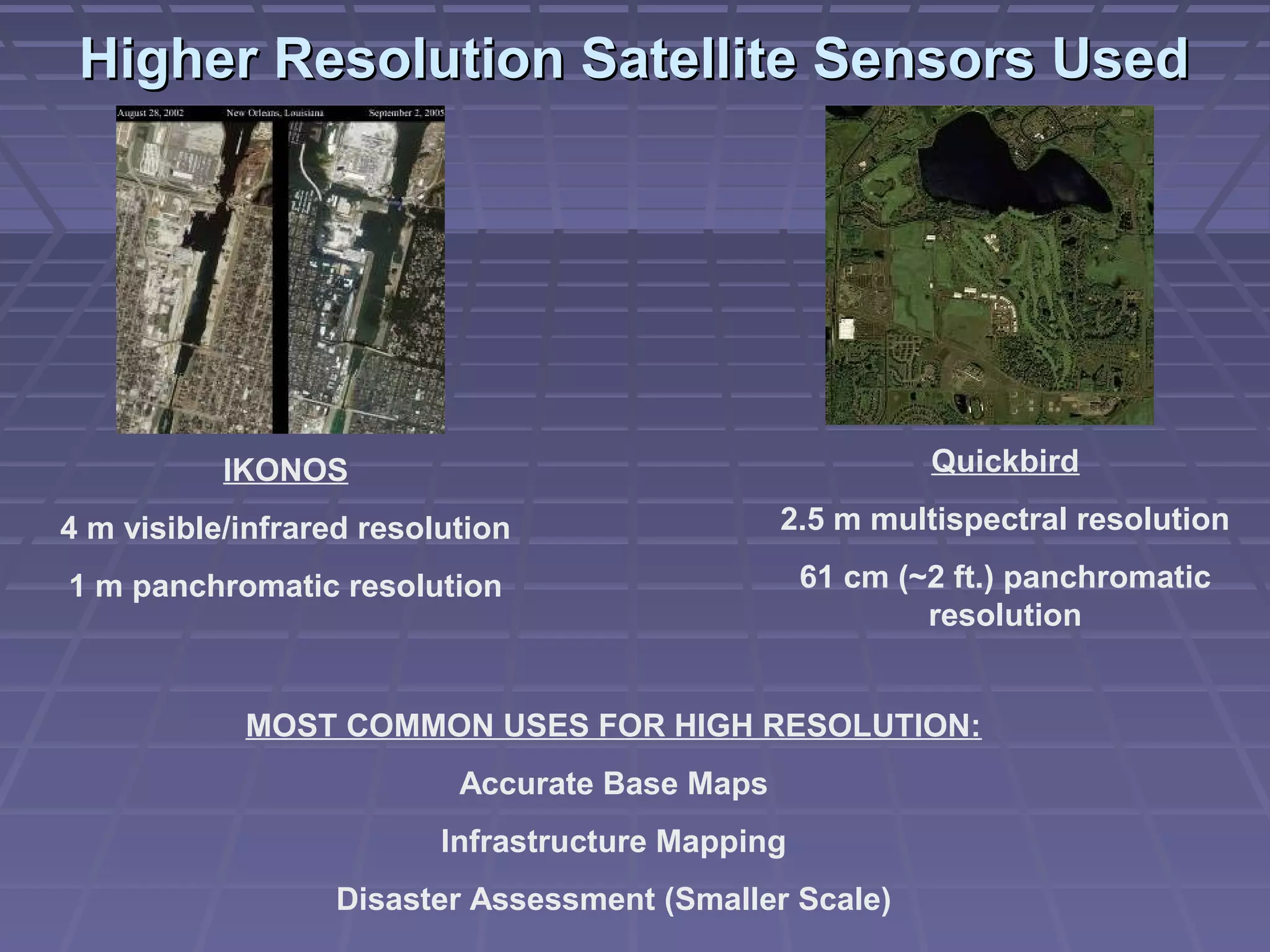 Higher Resolution Satellite Sensors Used

August 28, 2002 New Orleans, Louisiana September 2, 2005

IKONOS

4 m visible/infrared resolution

1 m panchromatic resolution

Quickbird

2.5 m multispectral resolution

61 cm (~2 ft.) panchromatic resolution

MOST COMMON USES FOR HIGH RESOLUTION:

Accurate Base Maps

Infrastructure Mapping

Disaster Assessment (Smaller Scale)